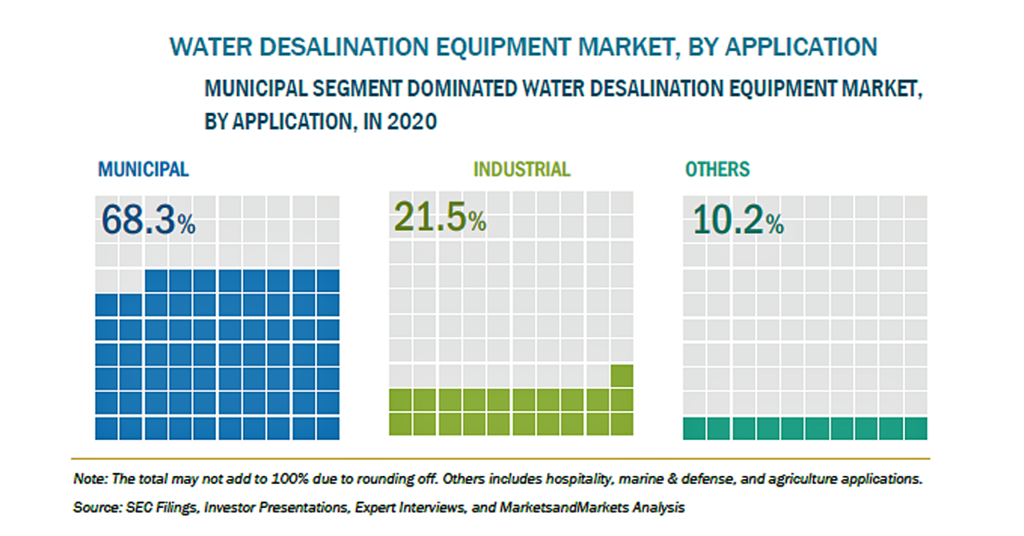 WATER DESALINATION EQUIPMENT MARKET, BY APPLICATION

MUNICIPAL SEGMENT DOMINATED WATER DESALINATION EQUIPMENT MARKET, BY APPLICATION, IN 2020

MUNICIPAL

68.3%

INDUSTRIAL

21.5%

OTHERS

10.2%

Note: The total may not add to 100% due to rounding off. Others includes hospitality, marine & defense, and agriculture applications.

Source: SEC Filings, Investor Presentations, Expert Interviews, and MarketsandMarkets Analysis